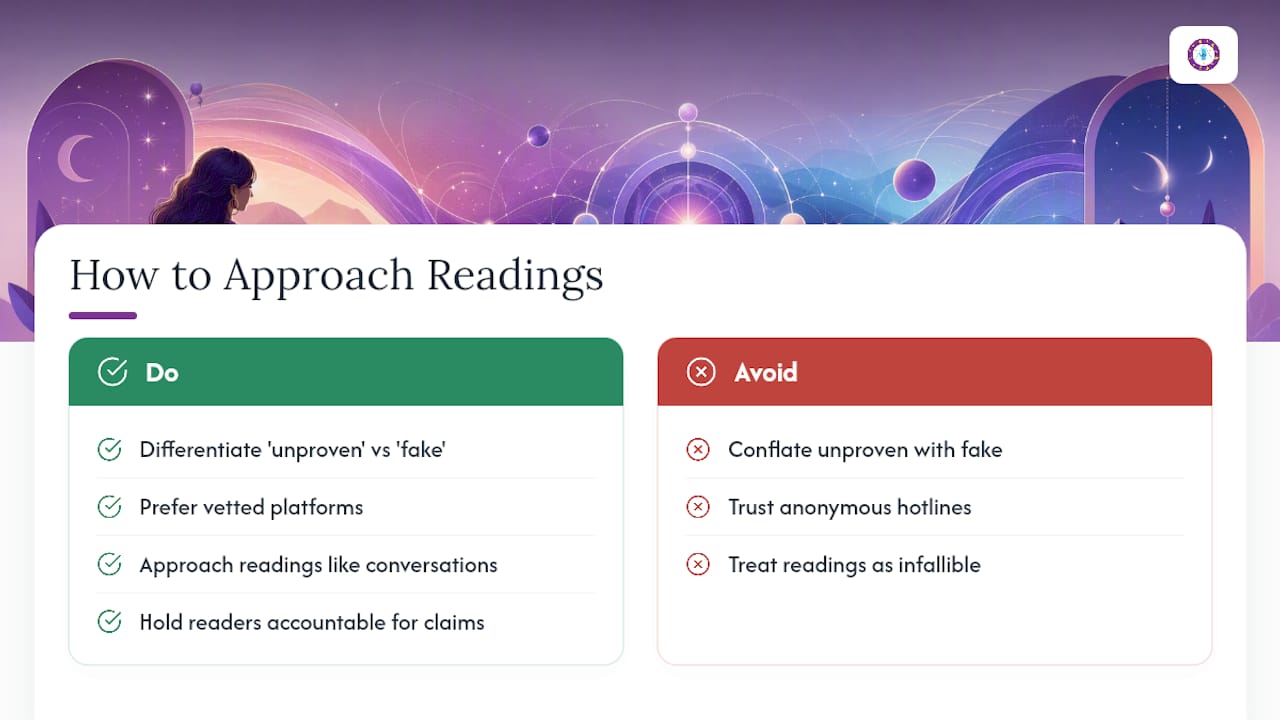 How to Approach Readings

Do

Differentiate 'unproven' vs 'fake'

Prefer vetted platforms

Approach readings like conversations

Hold readers accountable for claims

Avoid

Conflate unproven with fake

Trust anonymous hotlines

Treat readings as infallible